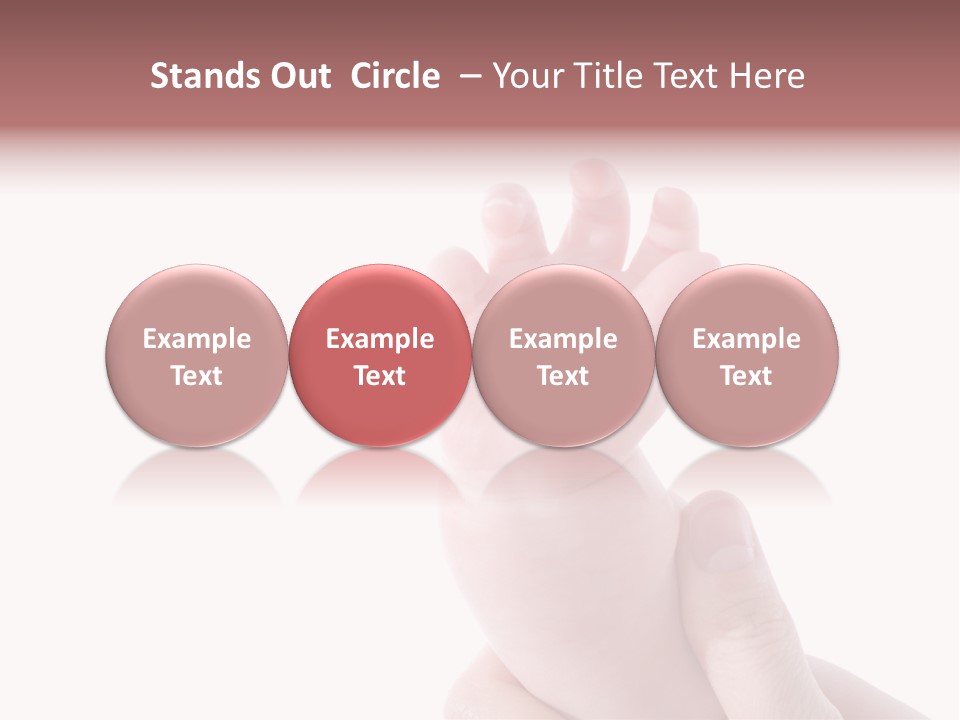 Stands Out Circle – Your Title Text Here

Example Text

Example Text

Example Text

Example Text